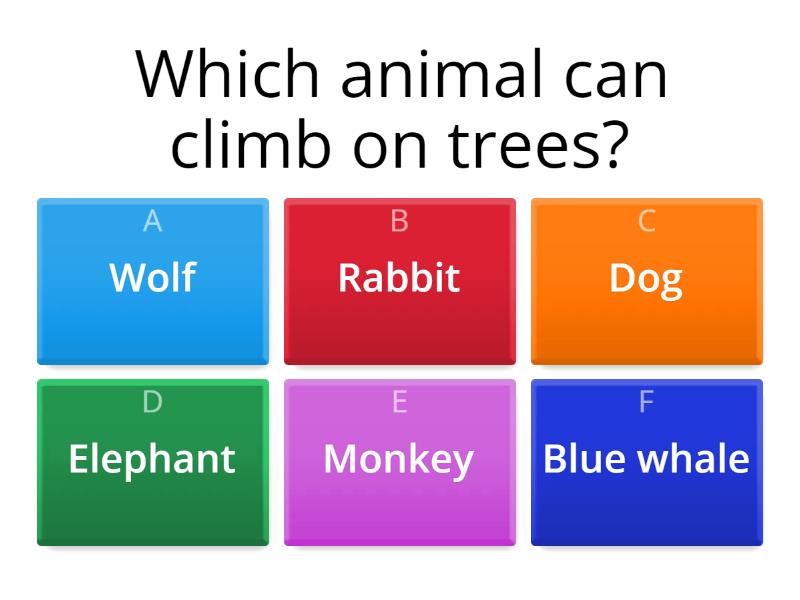 Which animal can climb on trees?

A
Wolf

B
Rabbit

C
Dog

D
Elephant

E
Monkey

F
Blue whale